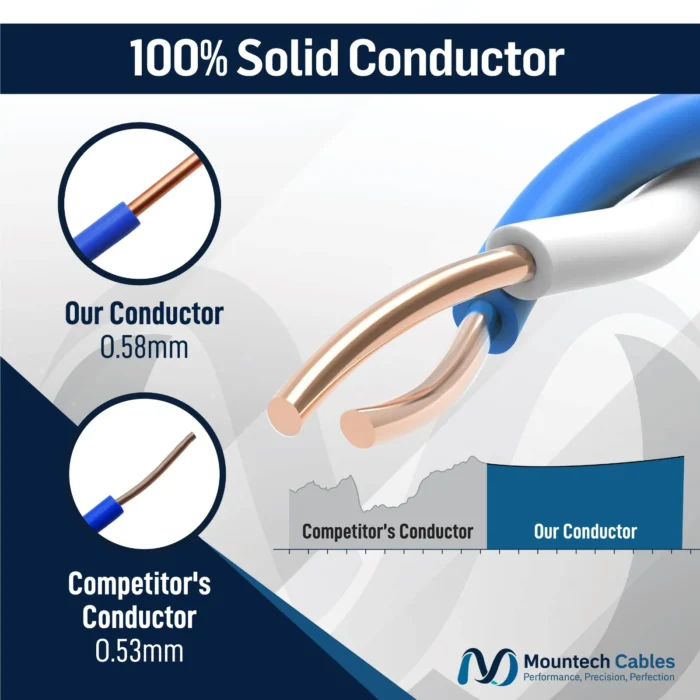 100% Solid Conductor

Our Conductor
0.58mm

Competitor's Conductor
0.53mm

Competitor's Conductor

Our Conductor

Mountech Cables
Performance, Precision, Perfection